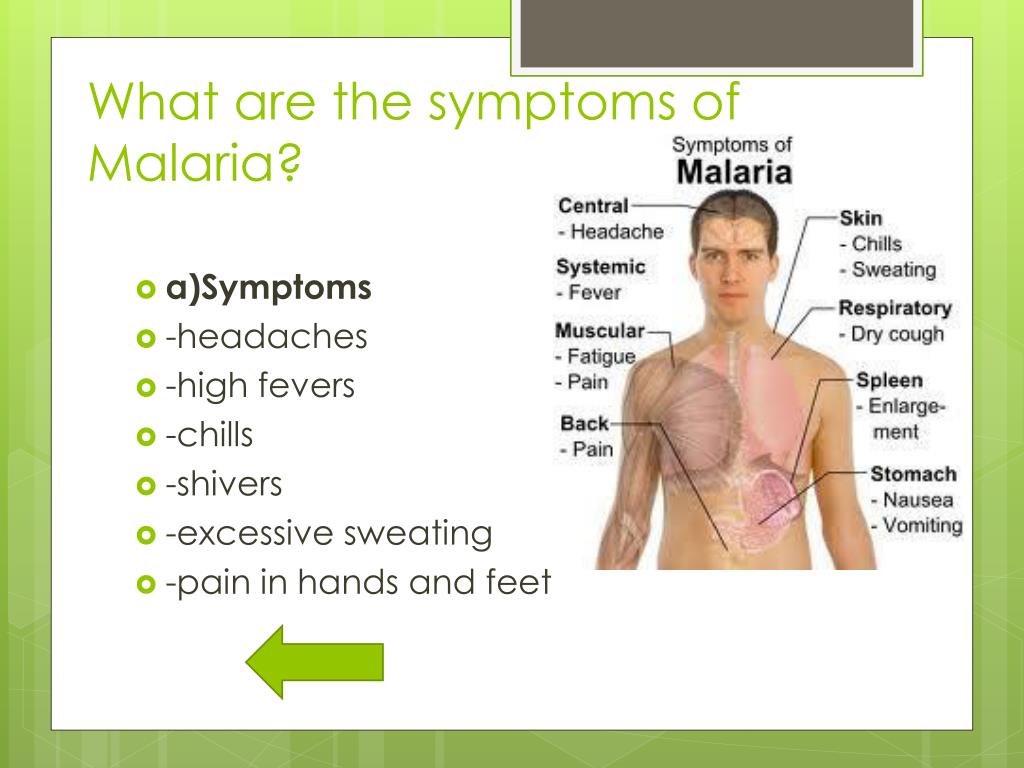 What are the symptoms of Malaria?

a)Symptoms
-headaches
-high fevers
-chills
-shivers
-excessive sweating
-pain in hands and feet

Symptoms of
Malaria

Central
- Headache

Systemic
- Fever

Muscular
- Fatigue
- Pain

Back
- Pain

Skin
- Chills
- Sweating

Respiratory
- Dry cough

Spleen
- Enlargement

Stomach
- Nausea
- Vomiting